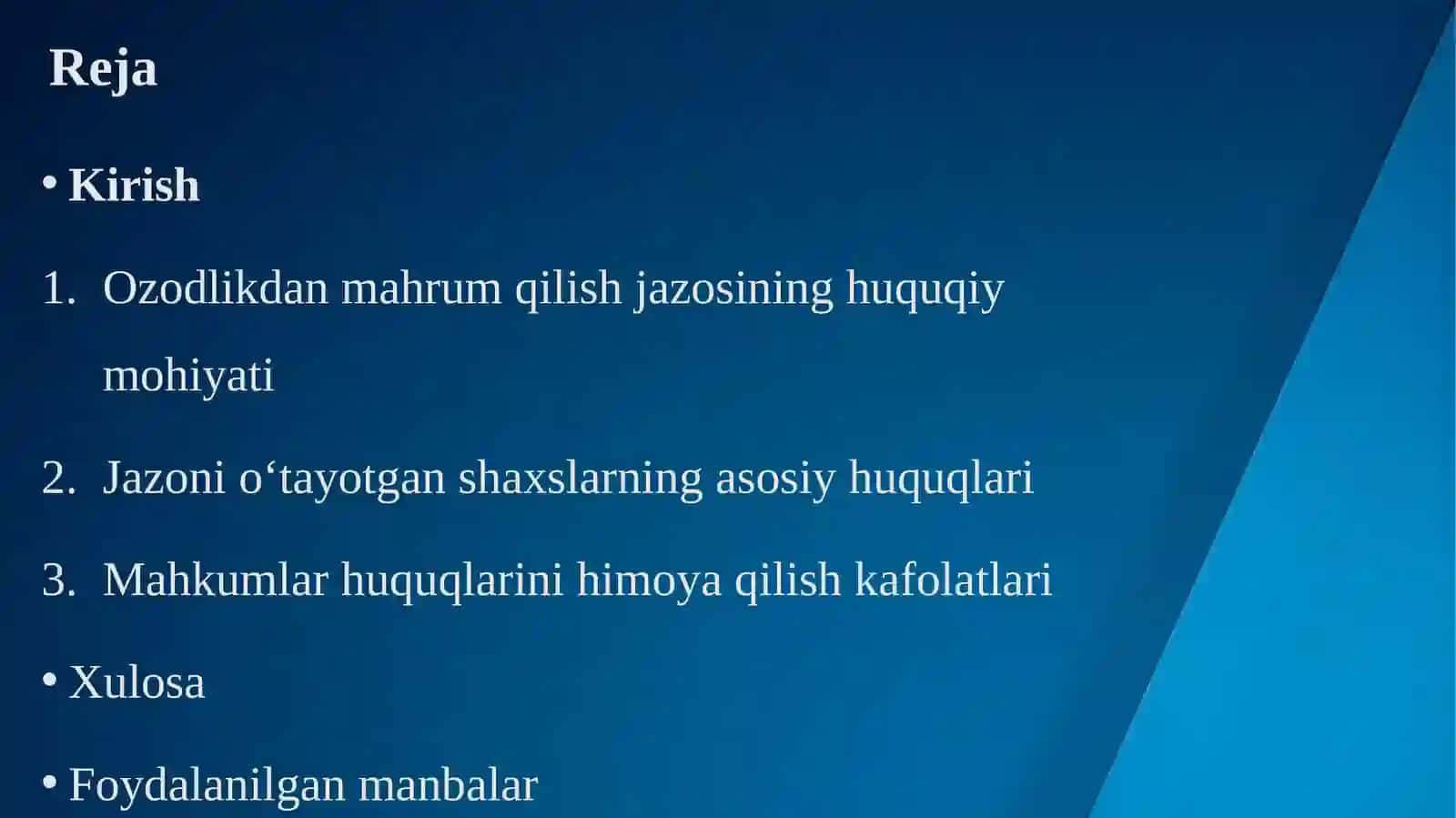 Reja

• Kirish

1. Ozodlikdan mahrum qilish jazosining huquqiy mohiyati

2. Jazoni o‘tayotgan shaxslarning asosiy huquqlari

3. Mahkumlar huquqlarini himoya qilish kafolatlari

• Xulosa

• Foydalanilgan manbalar